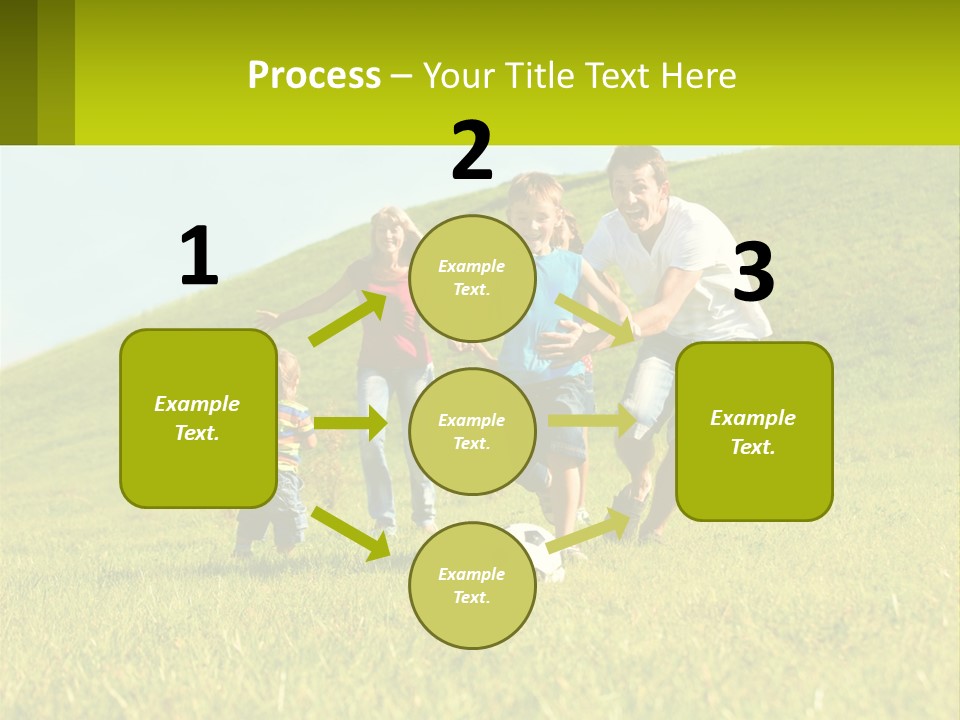 Process – Your Title Text Here

1

Example Text.

2

Example Text.

Example Text.

Example Text.

3

Example Text.